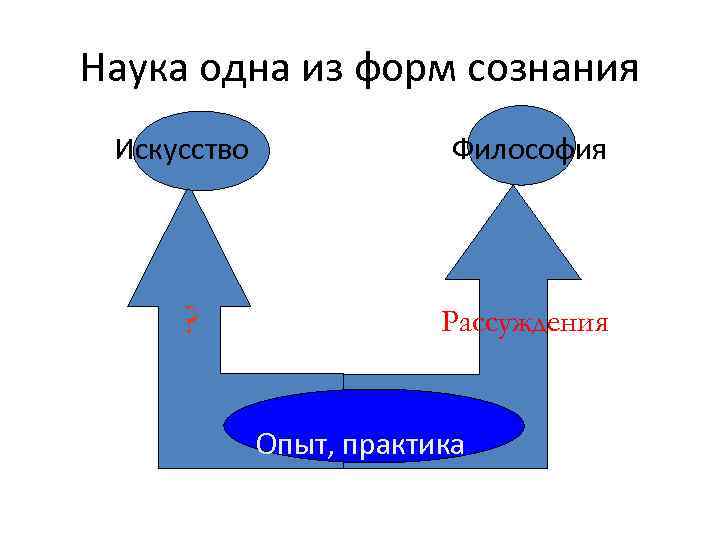 Наука одна из форм сознания

Искусство

Философия

?

Рассуждения

Опыт, практика